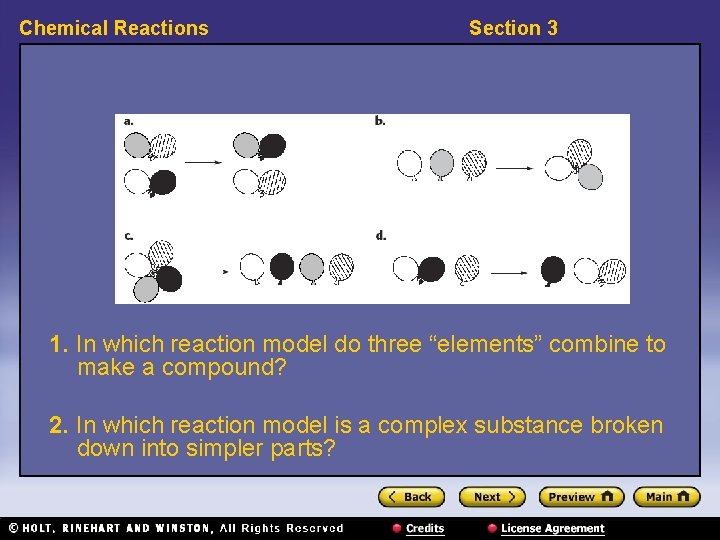 Chemical Reactions

Section 3

a.

b.

c.

d.

1. In which reaction model do three “elements” combine to make a compound?

2. In which reaction model is a complex substance broken down into simpler parts?

Back

Next

Preview

Main

© HOLT, RINEHART AND WINSTON, All Rights Reserved

Credits

License Agreement